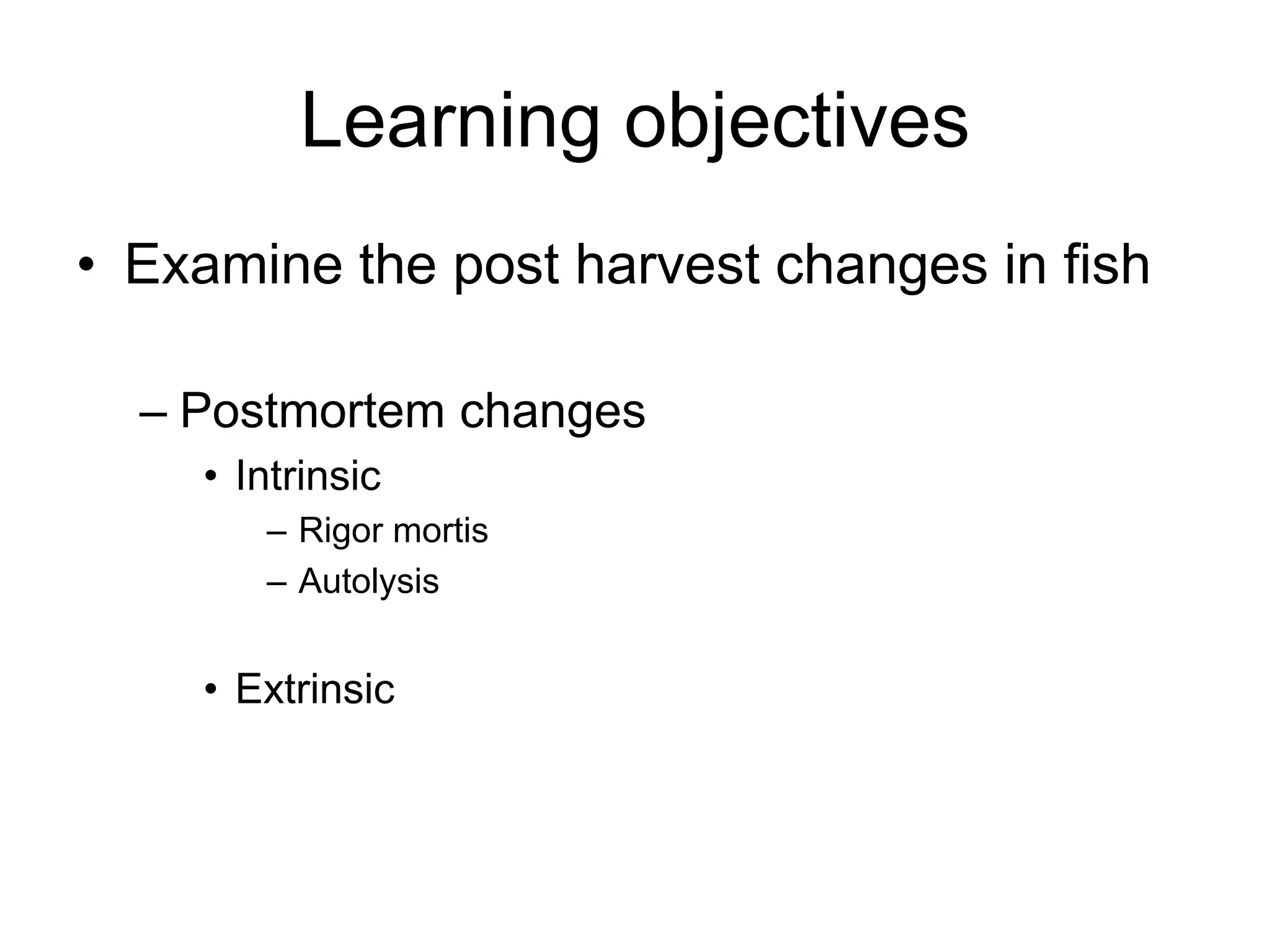 Learning objectives

• Examine the post harvest changes in fish

– Postmortem changes

• Intrinsic

– Rigor mortis

– Autolysis

• Extrinsic